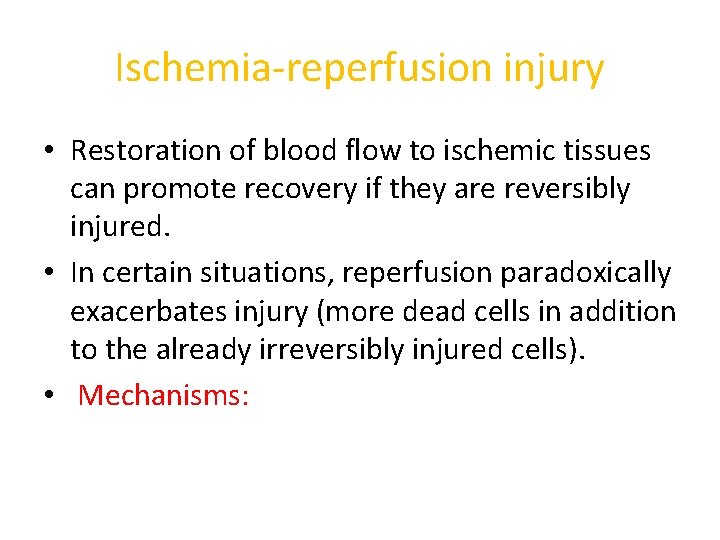 Ischemia-reperfusion injury

• Restoration of blood flow to ischemic tissues can promote recovery if they are reversibly injured.

• In certain situations, reperfusion paradoxically exacerbates injury (more dead cells in addition to the already irreversibly injured cells).

• Mechanisms: